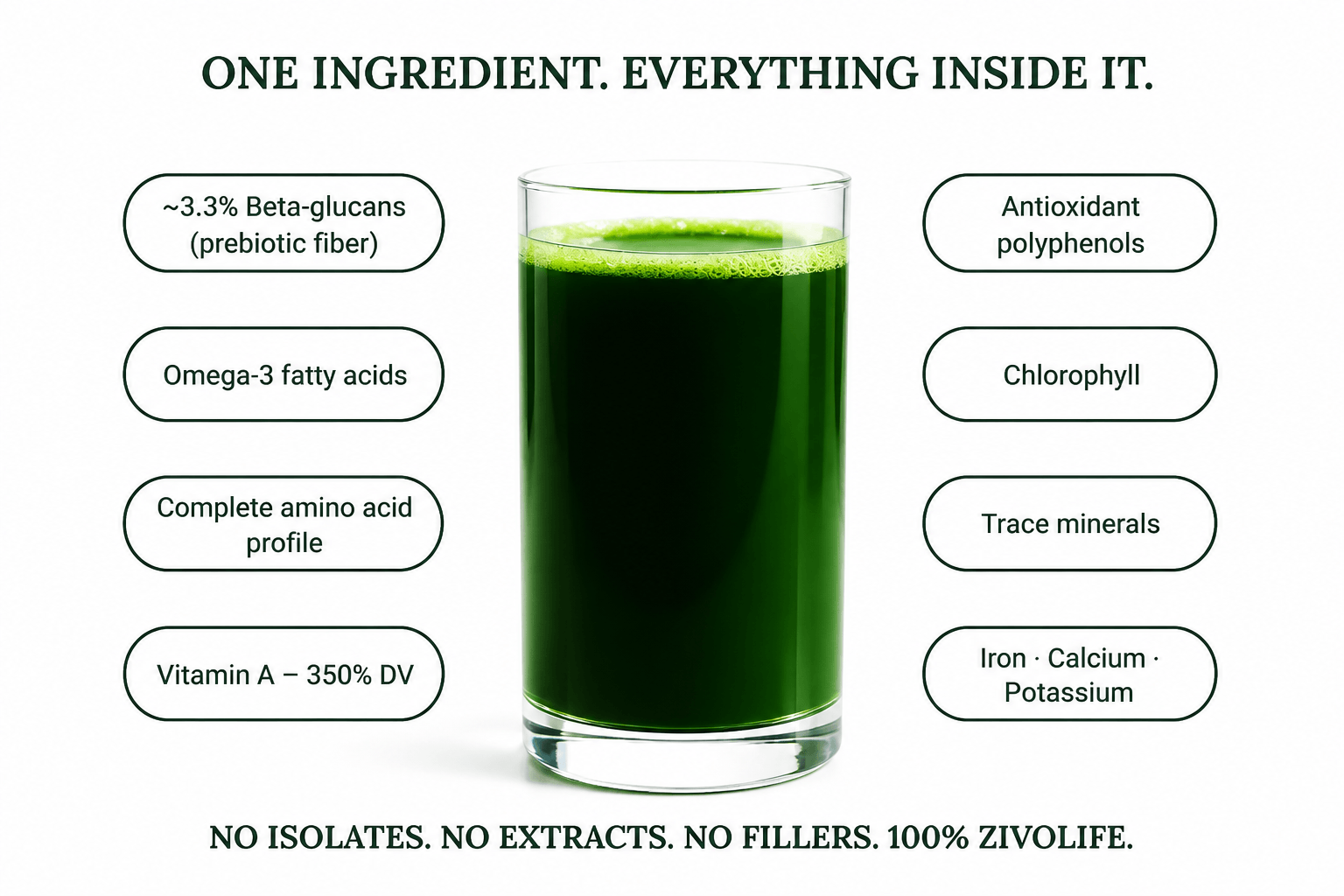 ONE INGREDIENT. EVERYTHING INSIDE IT.

~3.3% Beta-glucans (prebiotic fiber)

Omega-3 fatty acids

Complete amino acid profile

Vitamin A – 350% DV

Antioxidant polyphenols

Chlorophyll

Trace minerals

Iron · Calcium · Potassium

NO ISOLATES. NO EXTRACTS. NO FILLERS. 100% ZIVOLIFE.